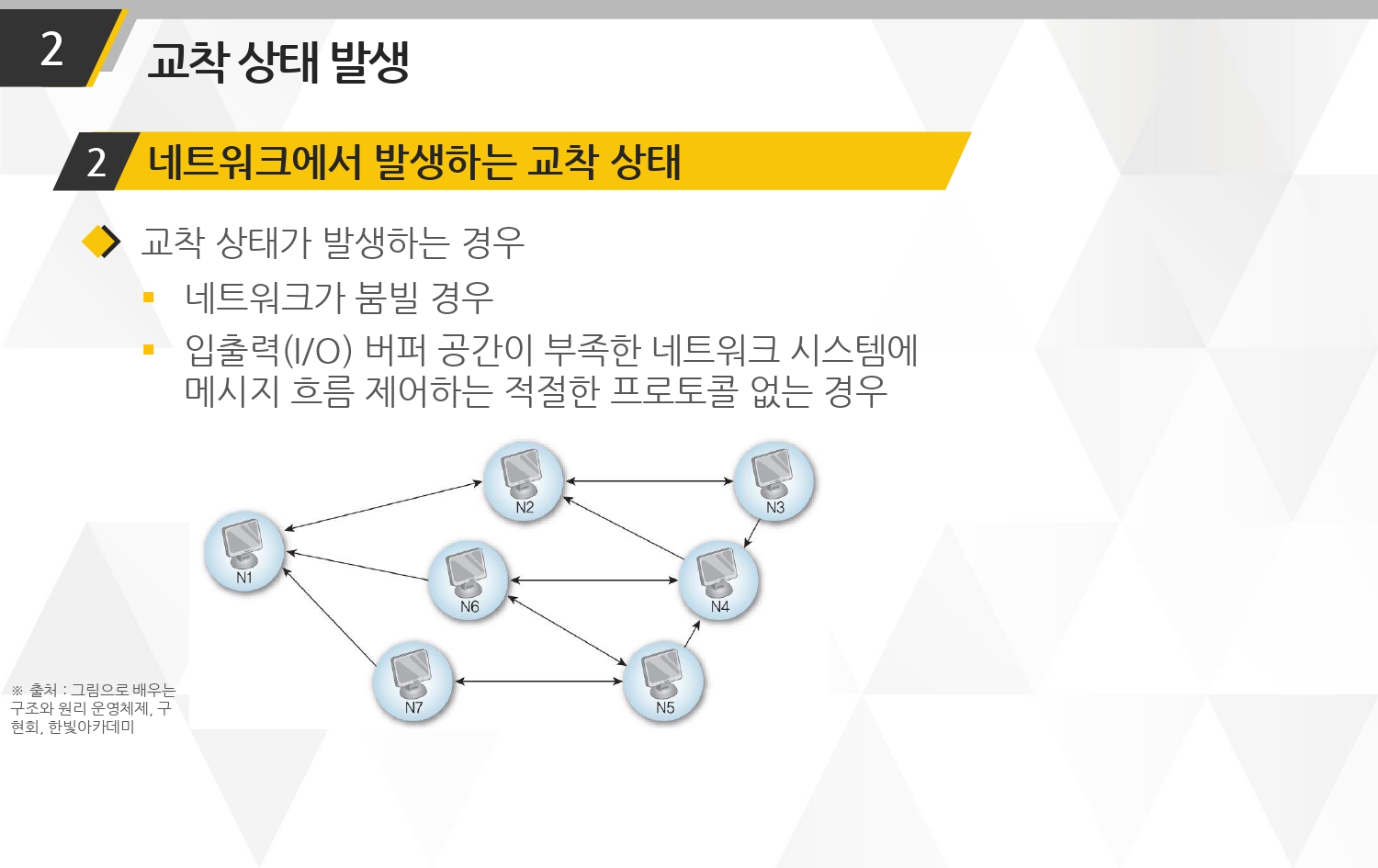 2 교착 상태 발생

2 네트워크에서 발생하는 교착 상태

교착 상태가 발생하는 경우

네트워크가 붐빌 경우

입출력(I/O) 버퍼 공간이 부족한 네트워크 시스템에 메시지 흐름 제어하는 적절한 프로토콜 없는 경우

N2
N3
N1
N6
N4
N7
N5

※ 출처 : 그림으로 배우는 구조와 원리 운영체제, 구현회, 한빛아카데미